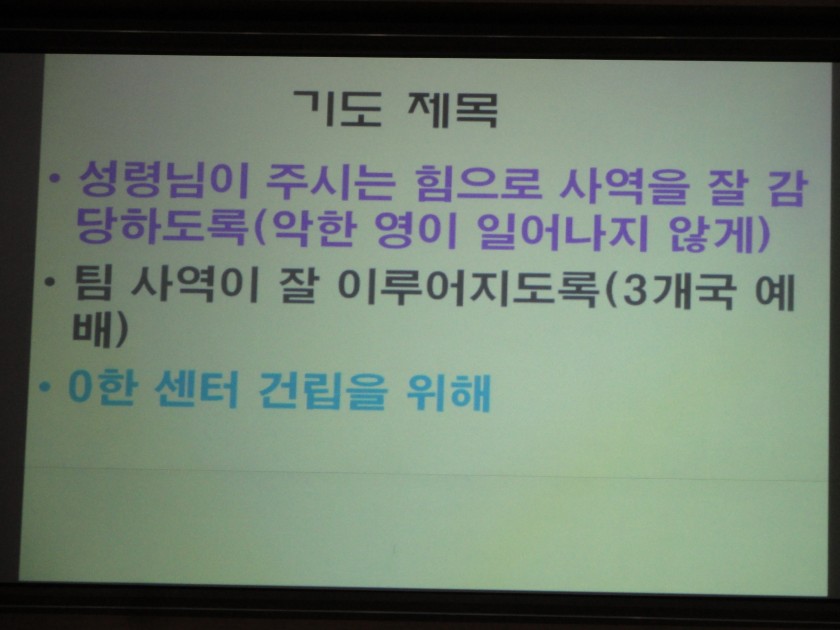 기도 제목

• 성령님이 주시는 힘으로 사역을 잘 감당하도록(악한 영이 일어나지 않게)

• 팀 사역이 잘 이루어지도록(3개국 예배)

• 0한 센터 건립을 위해